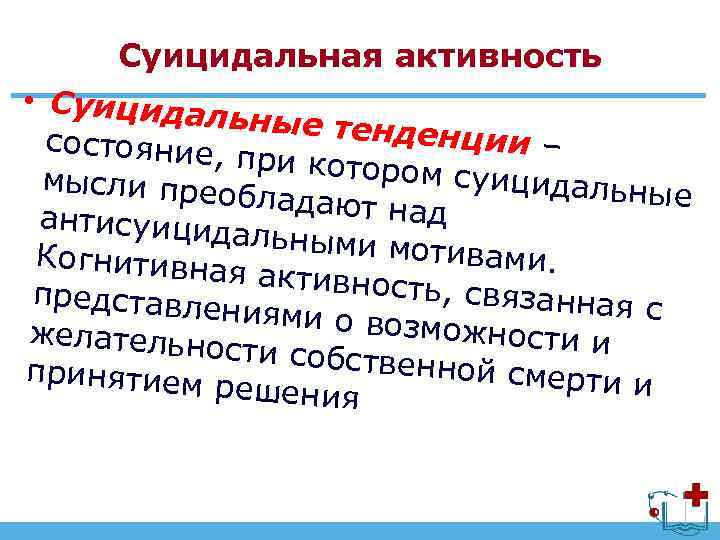 Суицидальная активность

• Суицидальные тенденции – состояние, при котором суицидальные мысли преобладают над антисуицидальными мотивами. Когнитивная активность, связанная с представлениями о возможности и желательности собственной смерти и принятием решения